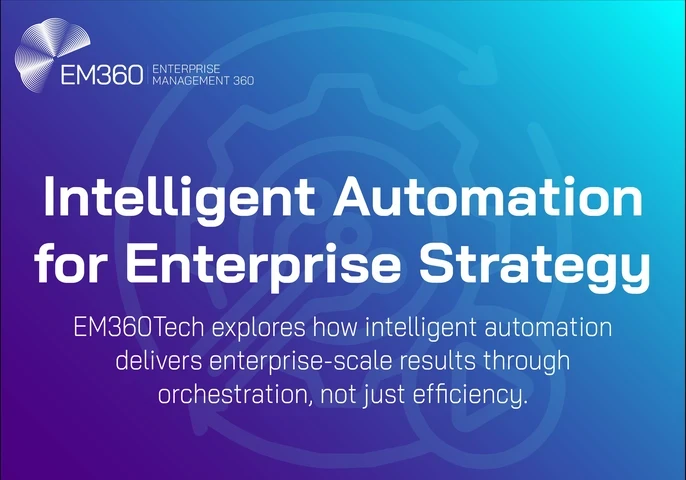 EM360 | ENTERPRISE MANAGEMENT 360

Intelligent Automation for Enterprise Strategy

EM360Tech explores how intelligent automation delivers enterprise-scale results through orchestration, not just efficiency.